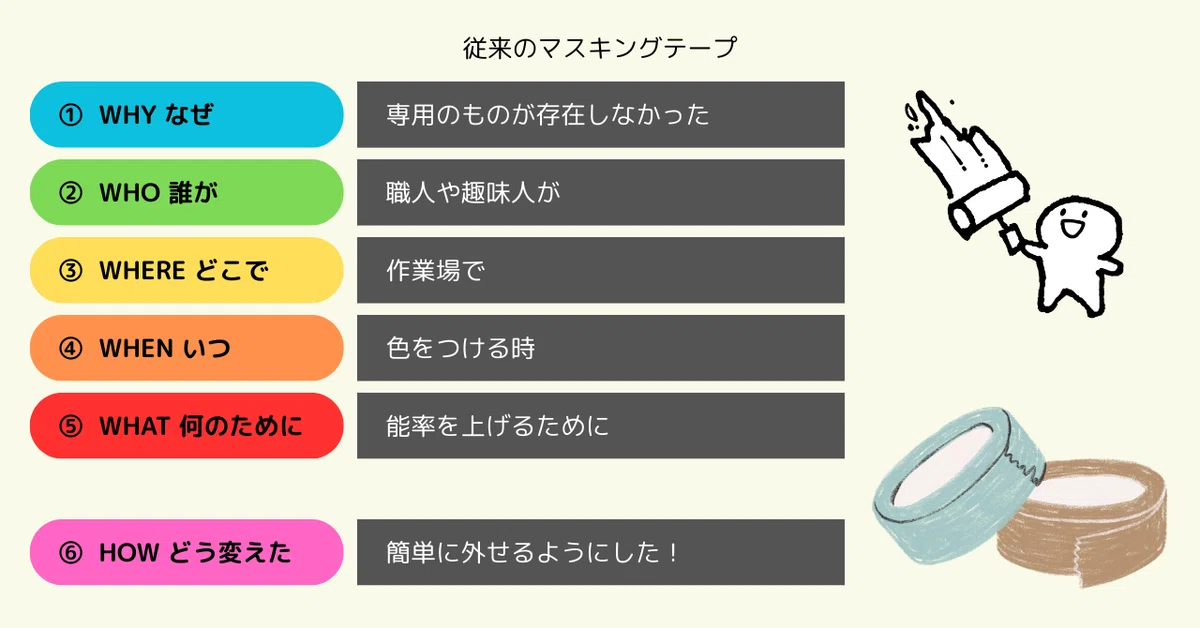 従来のマスキングテープ

① WHY なぜ
専用のものが存在しなかった

② WHO 誰が
職人や趣味人が

③ WHERE どこで
作業場で

④ WHEN いつ
色をつける時

⑤ WHAT 何のために
能率を上げるために

⑥ HOW どう変えた
簡単に外せるようにした！